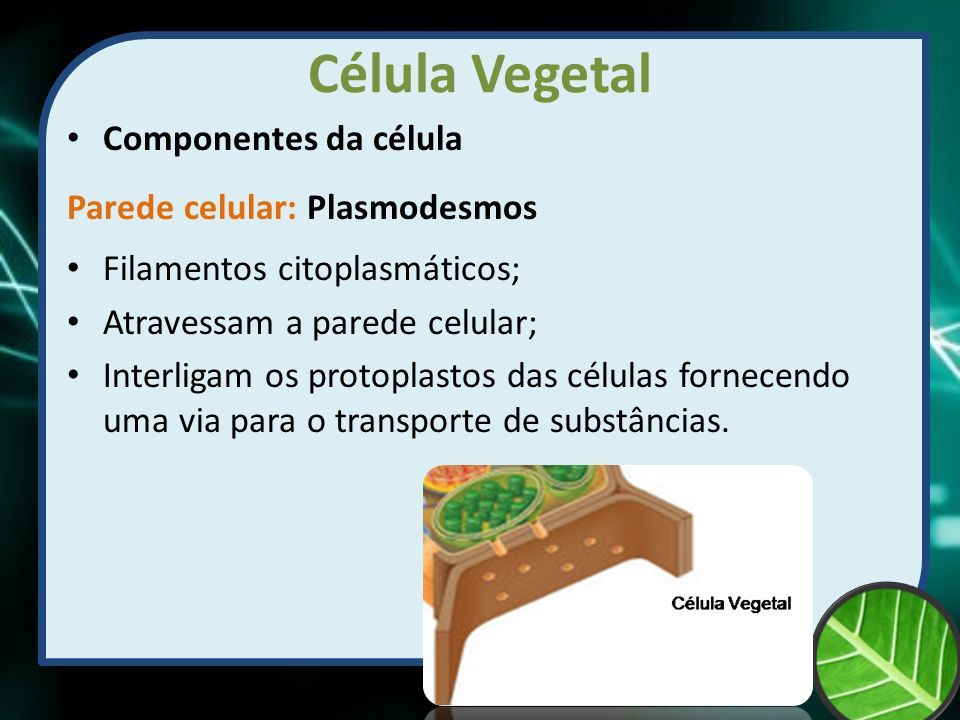 Célula Vegetal

• Componentes da célula

Parede celular: Plasmodesmos

• Filamentos citoplasmáticos;
• Atravessam a parede celular;
• Interligam os protoplastos das células fornecendo uma via para o transporte de substâncias.

Célula Vegetal